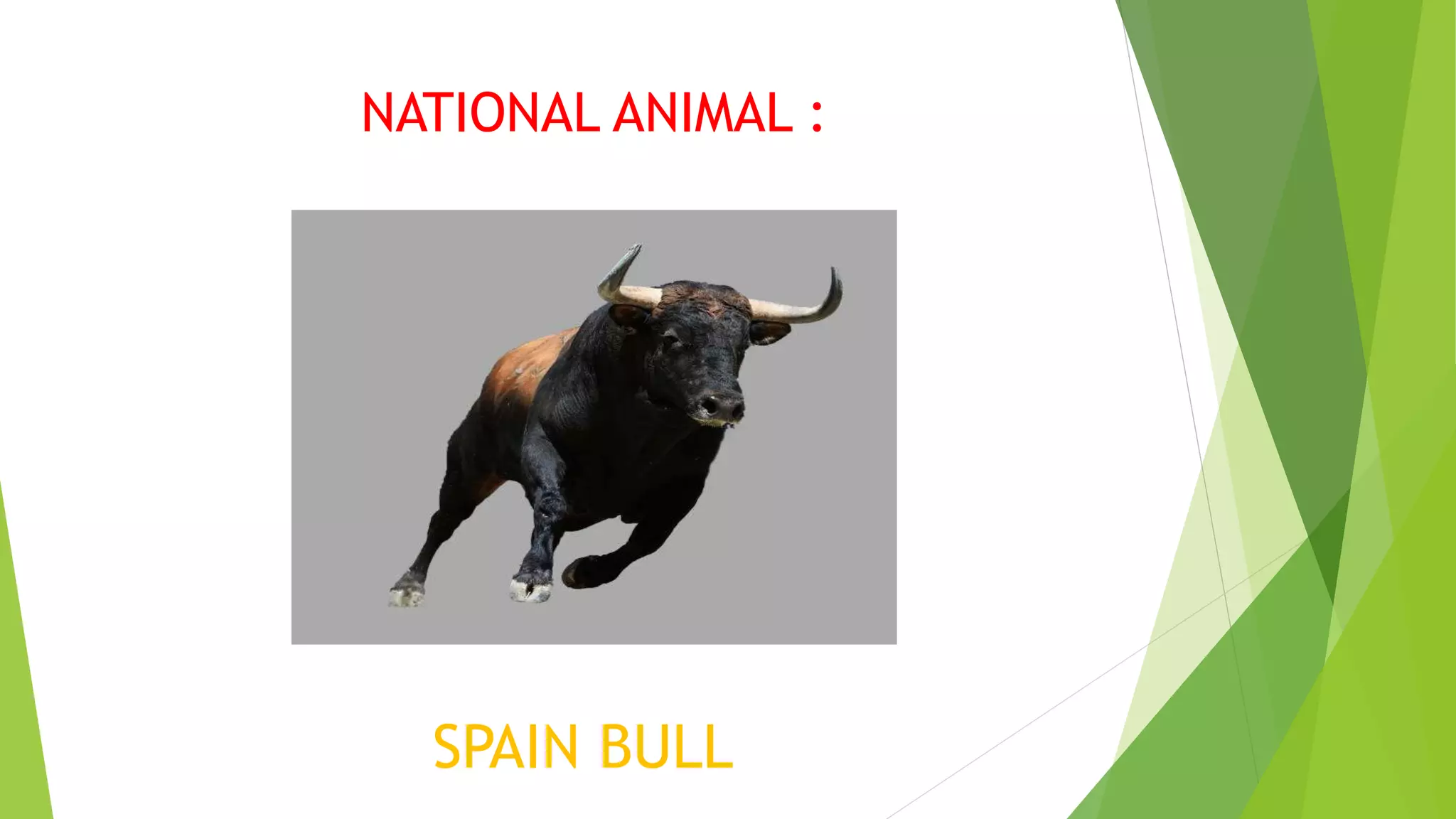 NATIONAL ANIMAL :

SPAIN BULL